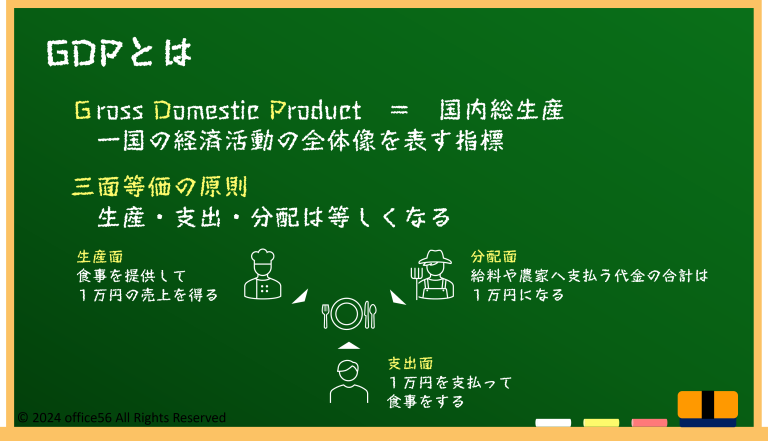 GDPとは

Gross Domestic Product ＝ 国内総生産
一国の経済活動の全体像を表す指標

三面等価の原則
生産・支出・分配は等しくなる

生産面
食事を提供して
１万円の売上を得る

分配面
給料や農家へ支払う代金の合計は
１万円になる

支出面
１万円を支払って
食事をする

© 2024 office56 All Rights Reserved